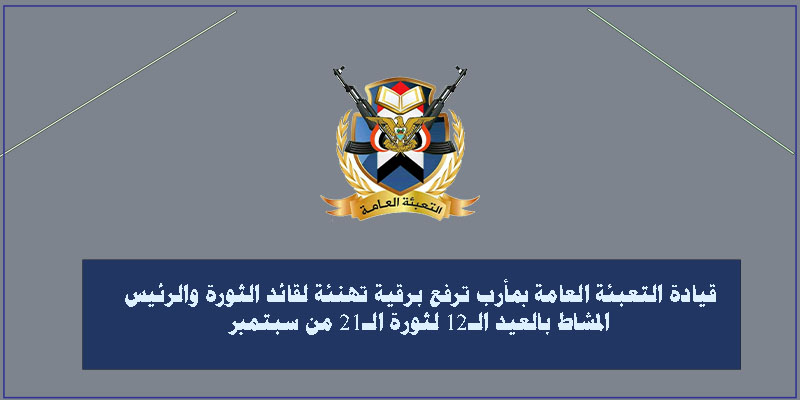 التعبئة العامة

قيادة التعبئة العامة بمأرب ترفع برقية تهنئة لقائد الثورة والرئيس المشاط بالعيد الـ12 لثورة الـ21 من سبتمبر